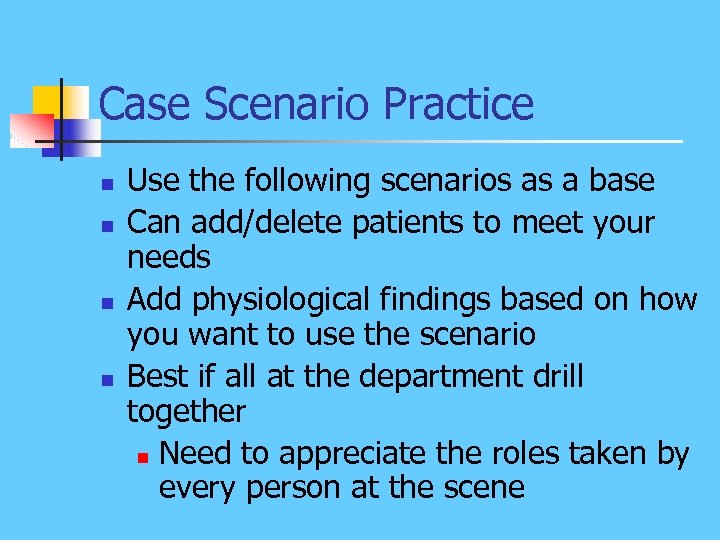 Case Scenario Practice

- Use the following scenarios as a base
- Can add/delete patients to meet your needs
- Add physiological findings based on how you want to use the scenario
- Best if all at the department drill together
  - Need to appreciate the roles taken by every person at the scene